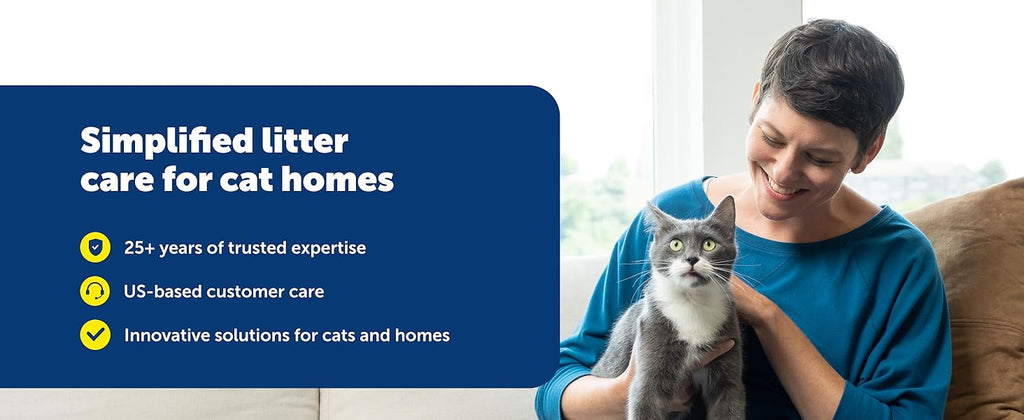 Simplified litter care for cat homes

25+ years of trusted expertise

US-based customer care

Innovative solutions for cats and homes